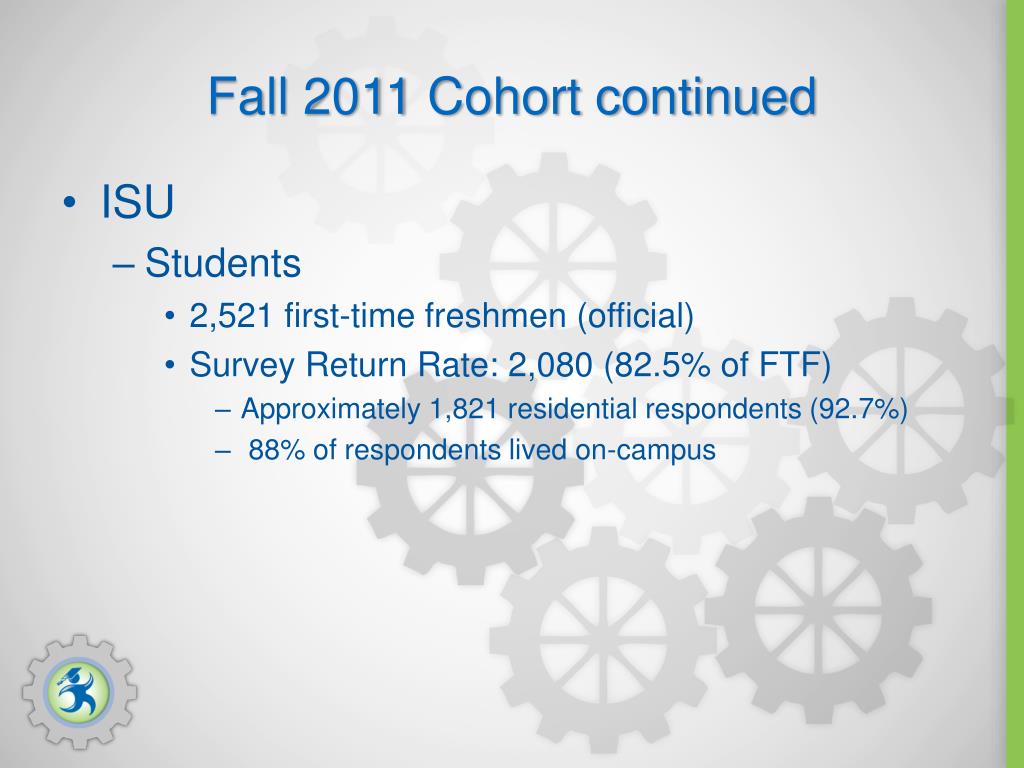 Fall 2011 Cohort continued

• ISU
– Students
• 2,521 first-time freshmen (official)
• Survey Return Rate: 2,080 (82.5% of FTF)
– Approximately 1,821 residential respondents (92.7%)
– 88% of respondents lived on-campus